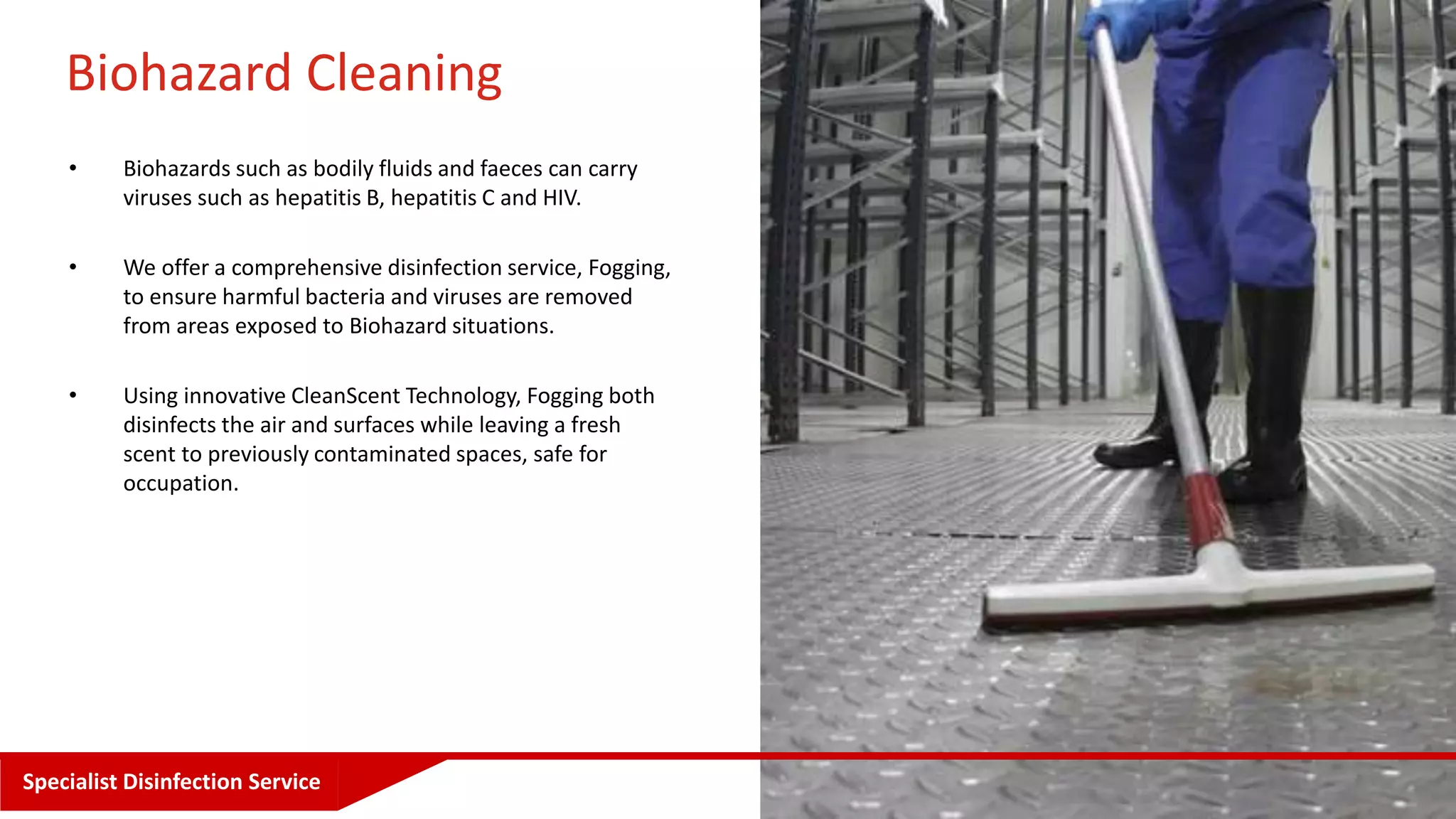 Biohazard Cleaning

• Biohazards such as bodily fluids and faeces can carry viruses such as hepatitis B, hepatitis C and HIV.

• We offer a comprehensive disinfection service, Fogging, to ensure harmful bacteria and viruses are removed from areas exposed to Biohazard situations.

• Using innovative CleanScent Technology, Fogging both disinfects the air and surfaces while leaving a fresh scent to previously contaminated spaces, safe for occupation.

Specialist Disinfection Service